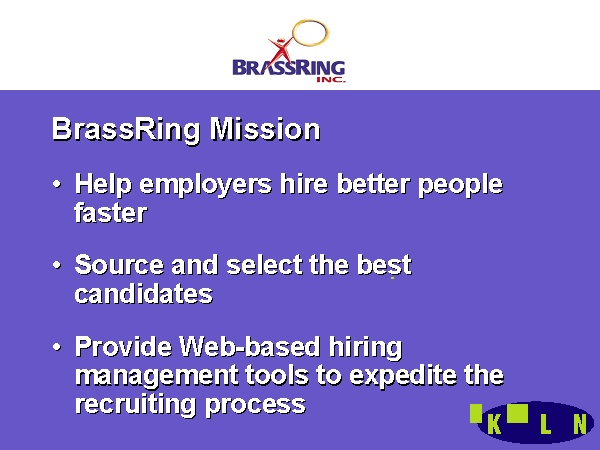 BRASSRING INC.

BrassRing Mission

• Help employers hire better people faster

• Source and select the best candidates

• Provide Web-based hiring management tools to expedite the recruiting process

K L N